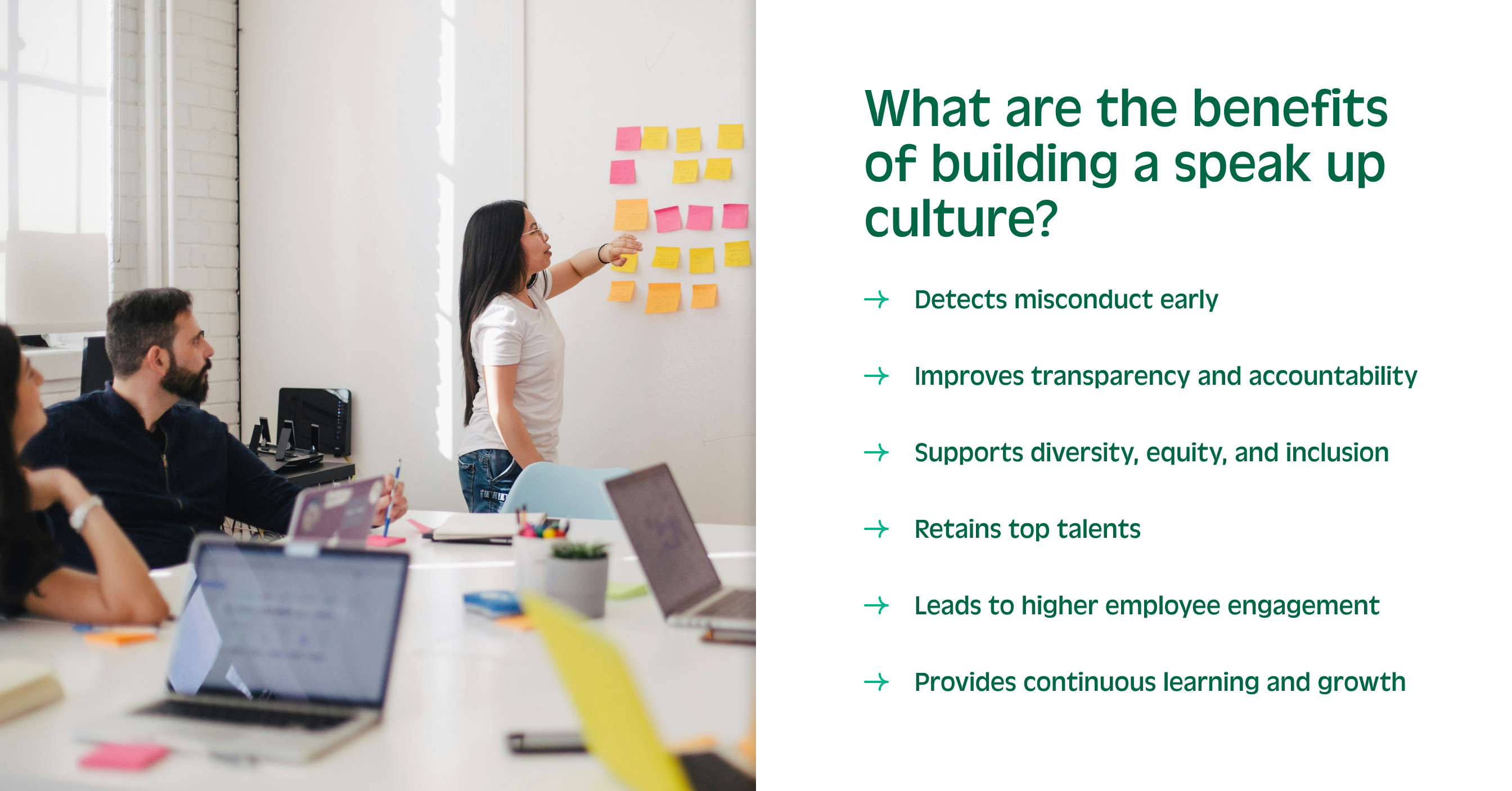 What are the benefits of building a speak up culture?

→ Detects misconduct early

→ Improves transparency and accountability

→ Supports diversity, equity, and inclusion

→ Retains top talents

→ Leads to higher employee engagement

→ Provides continuous learning and growth